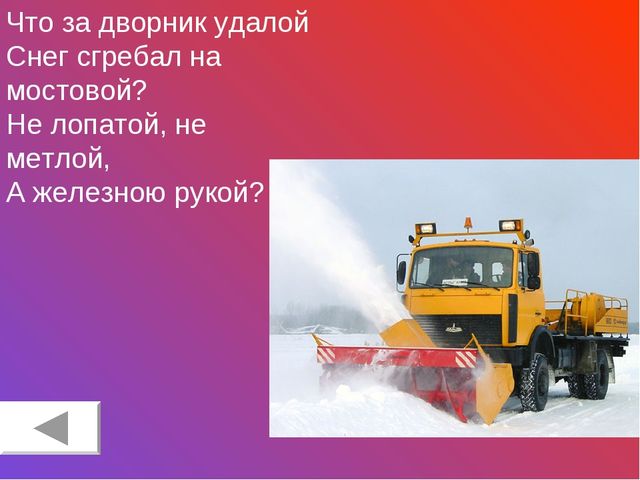 Что за дворник удалой
Снег сгребал на мостовой?
Не лопатой, не метлой,
А железною рукой?